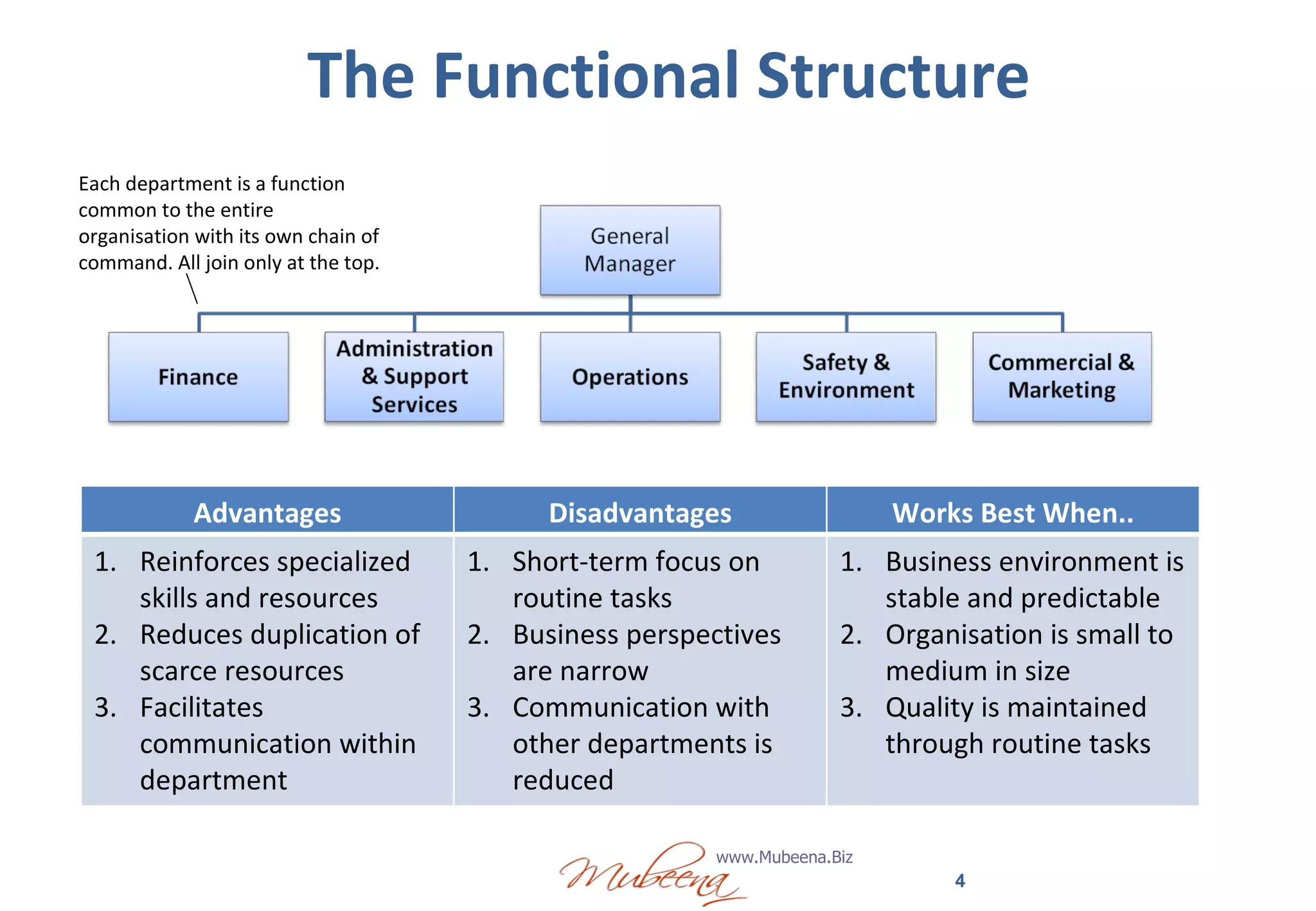 The Functional Structure

Each department is a function common to the entire organisation with its own chain of command. All join only at the top.

General Manager

Finance

Administration & Support Services

Operations

Safety & Environment

Commercial & Marketing

| Advantages | Disadvantages | Works Best When.. |
|---|---|---|
| 1. Reinforces specialized skills and resources 2. Reduces duplication of scarce resources 3. Facilitates communication within department | 1. Short-term focus on routine tasks 2. Business perspectives are narrow 3. Communication with other departments is reduced | 1. Business environment is stable and predictable 2. Organisation is small to medium in size 3. Quality is maintained through routine tasks |

Mubeena

www.Mubeena.Biz

4